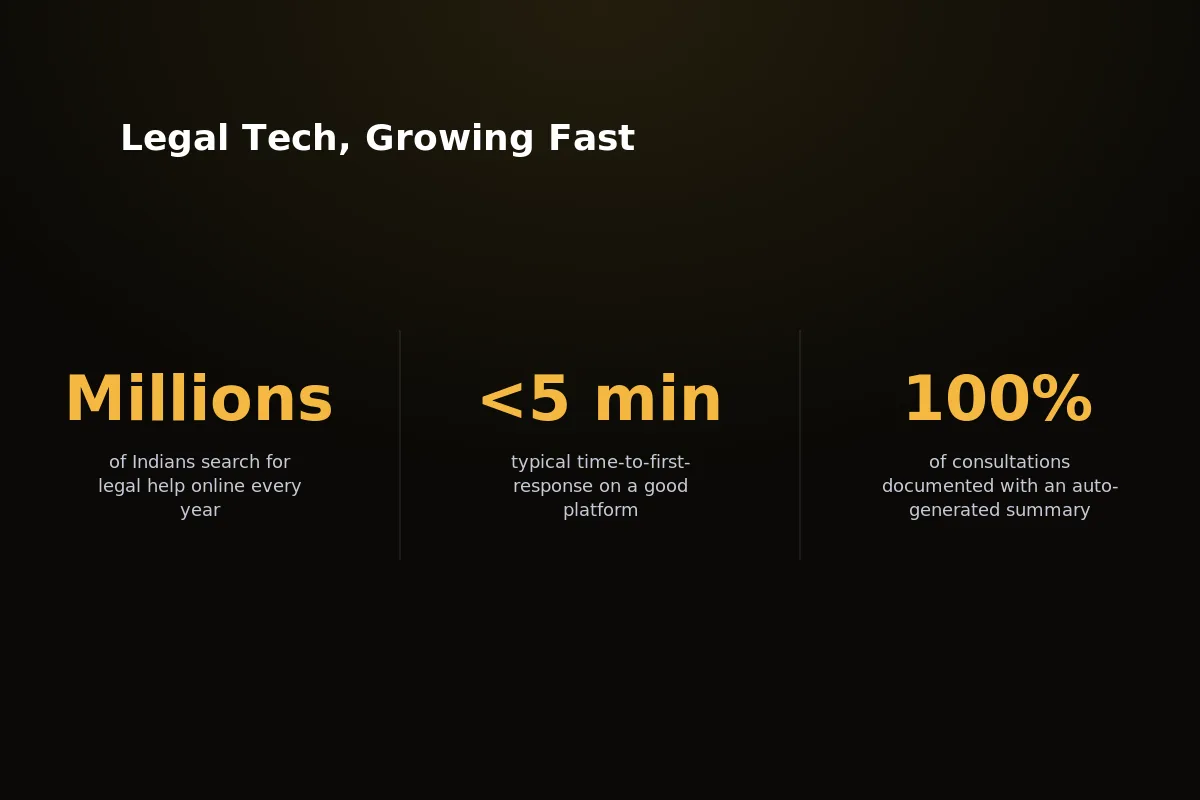 Legal Tech, Growing Fast

Millions

of Indians search for legal help online every year

<5 min

typical time-to-first-response on a good platform

100%

of consultations documented with an auto-generated summary